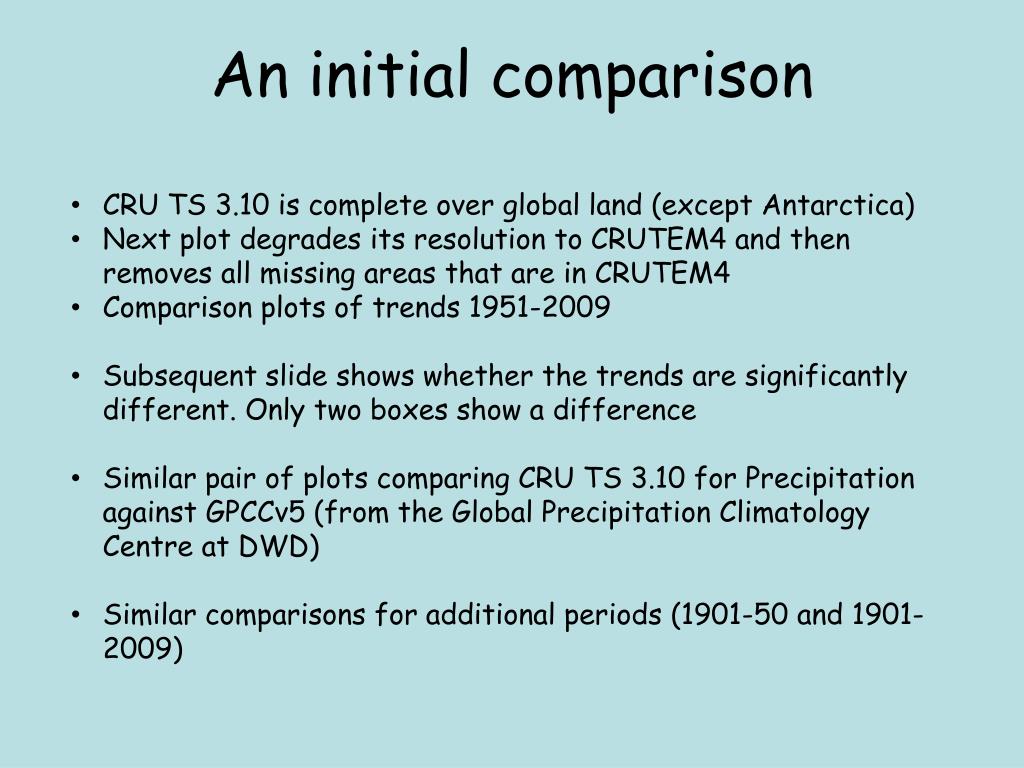 An initial comparison

• CRU TS 3.10 is complete over global land (except Antarctica)
• Next plot degrades its resolution to CRUTEM4 and then removes all missing areas that are in CRUTEM4
• Comparison plots of trends 1951-2009

• Subsequent slide shows whether the trends are significantly different. Only two boxes show a difference

• Similar pair of plots comparing CRU TS 3.10 for Precipitation against GPCCv5 (from the Global Precipitation Climatology Centre at DWD)

• Similar comparisons for additional periods (1901-50 and 1901-2009)